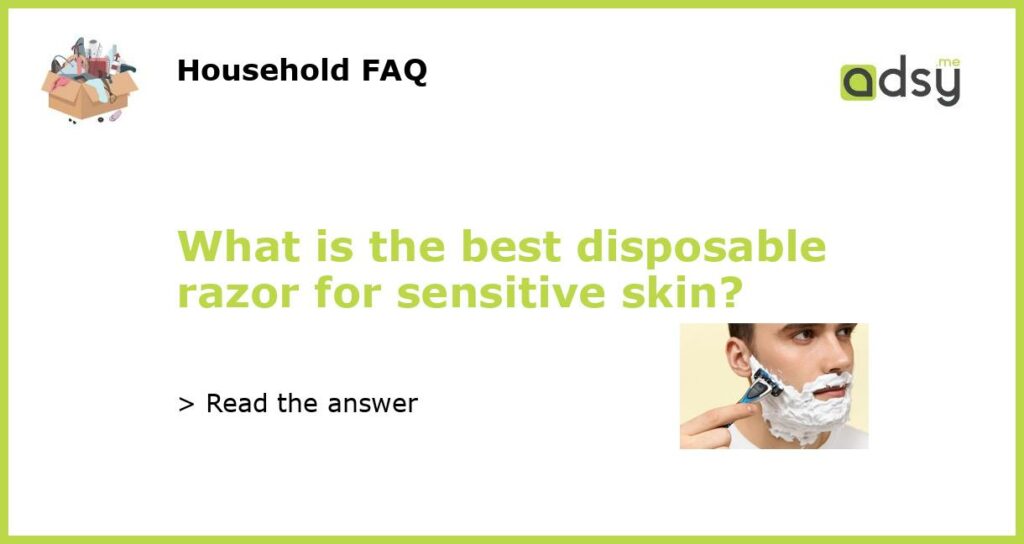 Household FAQ

adsy.me

What is the best disposable razor for sensitive skin?

> Read the answer